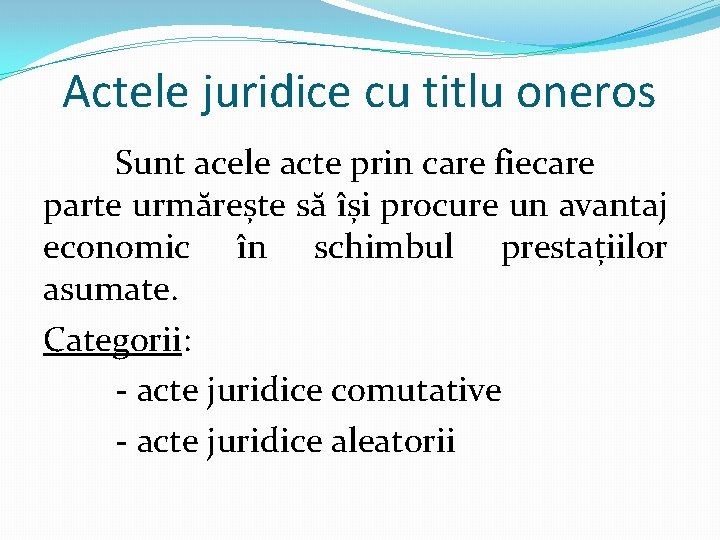 Actele juridice cu titlu oneros

Sunt acele acte prin care fiecare parte urmărește să își procure un avantaj economic în schimbul prestațiilor asumate.

Categorii:

- acte juridice comutative

- acte juridice aleatorii